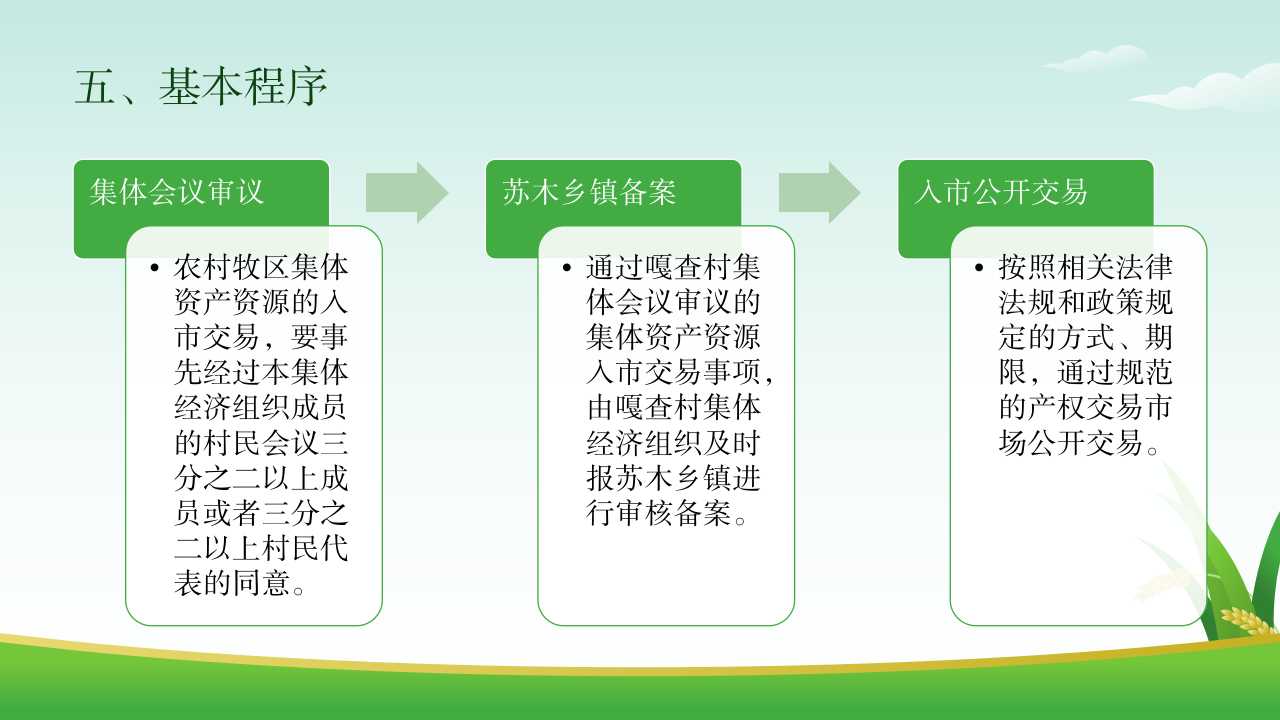 五、基本程序

集体会议审议

• 农村牧区集体资产资源的入市交易，要事先经过本集体经济组织成员的村民会议三分之二以上成员或者三分之二以上村民代表的同意。

苏木乡镇备案

• 通过嘎查村集体会议审议的集体资产资源入市交易事项，由嘎查村集体经济组织及时报苏木乡镇进行审核备案。

入市公开交易

• 按照相关法律法规和政策规定的方式、期限，通过规范的产权交易市场公开交易。